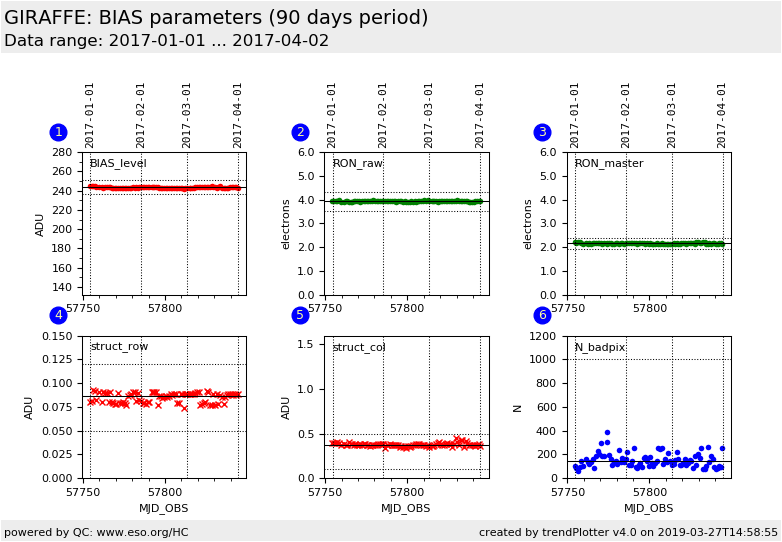 GIRAFFE: BIAS parameters (90 days period)
Data range: 2017-01-01 ... 2017-04-02

1
2017-01-01
2017-02-01
2017-03-01
2017-04-01
BIAS_level
ADU
280
260
240
220
200
180
160
140
57750
57800

2
2017-01-01
2017-02-01
2017-03-01
2017-04-01
RON_raw
electrons
6.0
5.0
4.0
3.0
2.0
1.0
0.0
57750
57800

3
2017-01-01
2017-02-01
2017-03-01
2017-04-01
RON_master
electrons
6.0
5.0
4.0
3.0
2.0
1.0
0.0
57750
57800

4
struct_row
ADU
0.150
0.125
0.100
0.075
0.050
0.025
0.000
57750
57800
MJD_OBS

5
struct_col
ADU
1.5
1.0
0.5
0.0
57750
57800
MJD_OBS

6
N_badpix
N
1200
1000
800
600
400
200
0
57750
57800
MJD_OBS

powered by QC: www.eso.org/HC
created by trendPlotter v4.0 on 2019-03-27T14:58:55